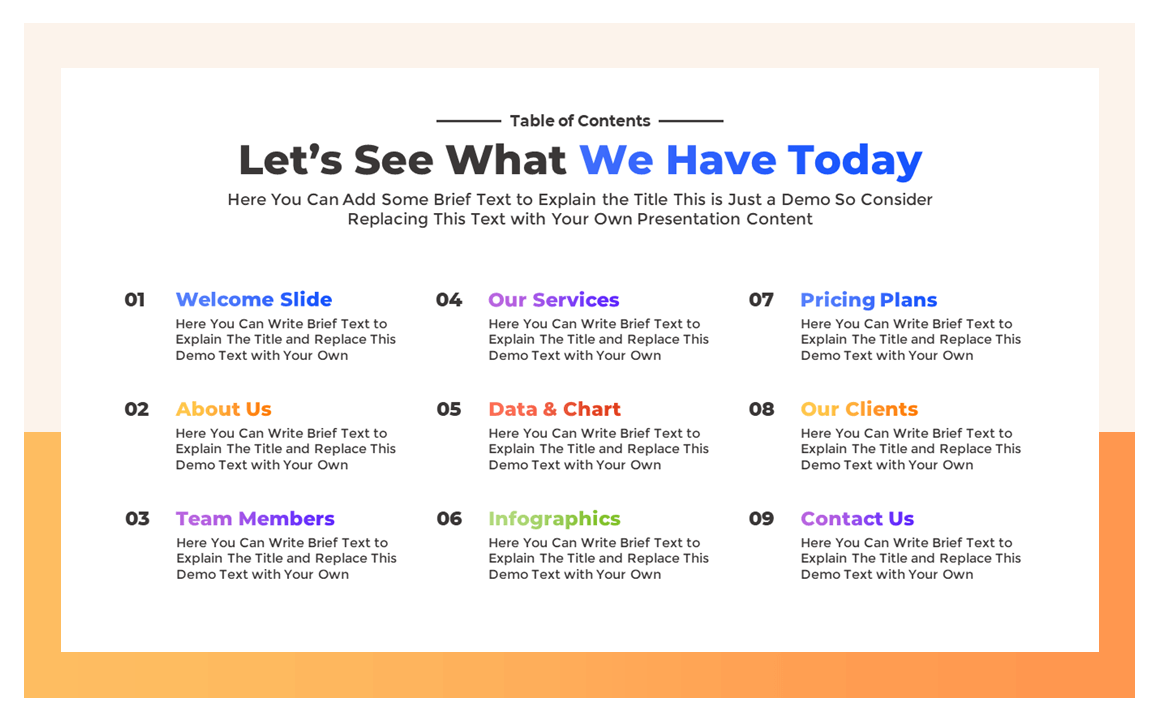 Table of Contents

Let’s See What We Have Today

Here You Can Add Some Brief Text to Explain the Title This is Just a Demo So Consider Replacing This Text with Your Own Presentation Content

01 Welcome Slide
Here You Can Write Brief Text to Explain The Title and Replace This Demo Text with Your Own

02 About Us
Here You Can Write Brief Text to Explain The Title and Replace This Demo Text with Your Own

03 Team Members
Here You Can Write Brief Text to Explain The Title and Replace This Demo Text with Your Own

04 Our Services
Here You Can Write Brief Text to Explain The Title and Replace This Demo Text with Your Own

05 Data & Chart
Here You Can Write Brief Text to Explain The Title and Replace This Demo Text with Your Own

06 Infographics
Here You Can Write Brief Text to Explain The Title and Replace This Demo Text with Your Own

07 Pricing Plans
Here You Can Write Brief Text to Explain The Title and Replace This Demo Text with Your Own

08 Our Clients
Here You Can Write Brief Text to Explain The Title and Replace This Demo Text with Your Own

09 Contact Us
Here You Can Write Brief Text to Explain The Title and Replace This Demo Text with Your Own